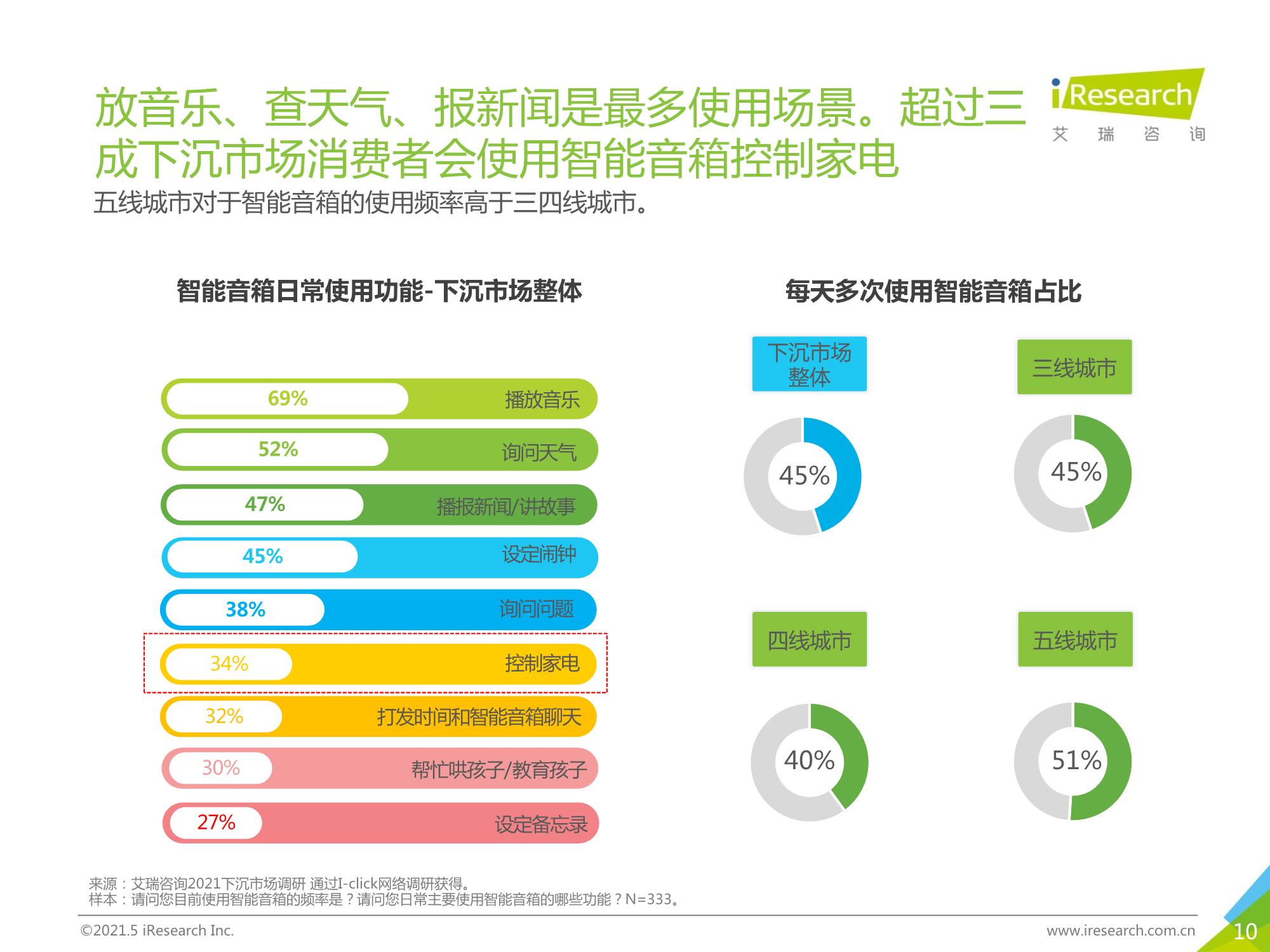 放音乐、查天气、报新闻是最多使用场景。超过三成下沉市场消费者会使用智能音箱控制家电

iResearch
艾 瑞 咨 询

五线城市对于智能音箱的使用频率高于三四线城市。

智能音箱日常使用功能-下沉市场整体

69% 播放音乐
52% 询问天气
47% 播报新闻/讲故事
45% 设定闹钟
38% 询问问题
34% 控制家电
32% 打发时间和智能音箱聊天
30% 帮忙哄孩子/教育孩子
27% 设定备忘录

每天多次使用智能音箱占比

下沉市场整体
45%

三线城市
45%

四线城市
40%

五线城市
51%

来源：艾瑞咨询2021下沉市场调研 通过I-click网络调研获得。
样本：请问您目前使用智能音箱的频率是？请问您日常主要使用智能音箱的哪些功能？N=333。

©2021.5 iResearch Inc.
www.iresearch.com.cn
10